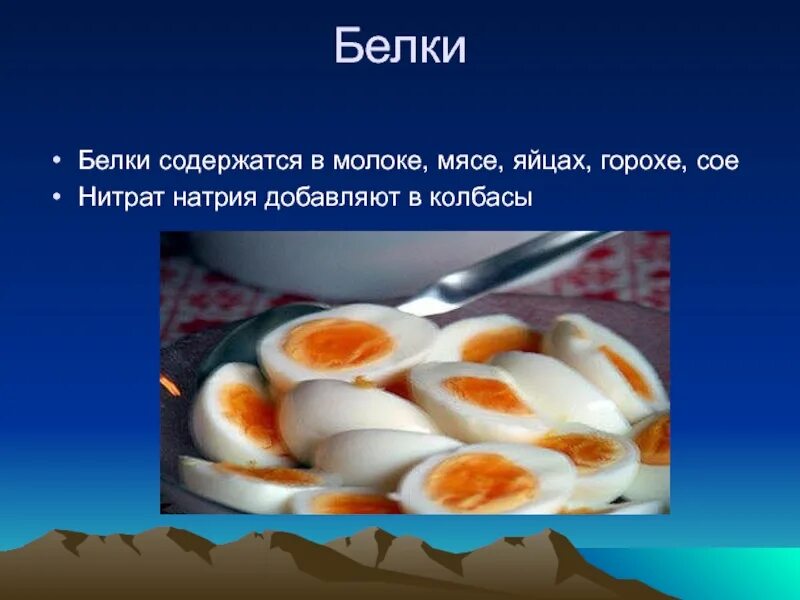 Белки

• Белки содержатся в молоке, мясе, яйцах, горохе, сое
• Нитрат натрия добавляют в колбасы